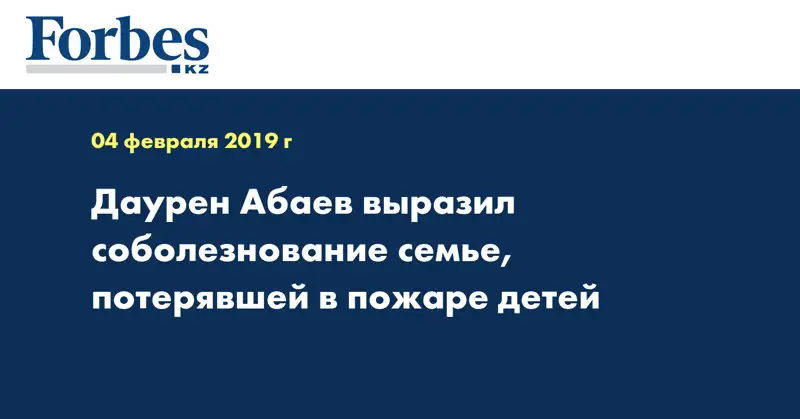 Forbes
KZ

04 февраля 2019 г

Даурен Абаев выразил соболезнование семье, потерявшей в пожаре детей